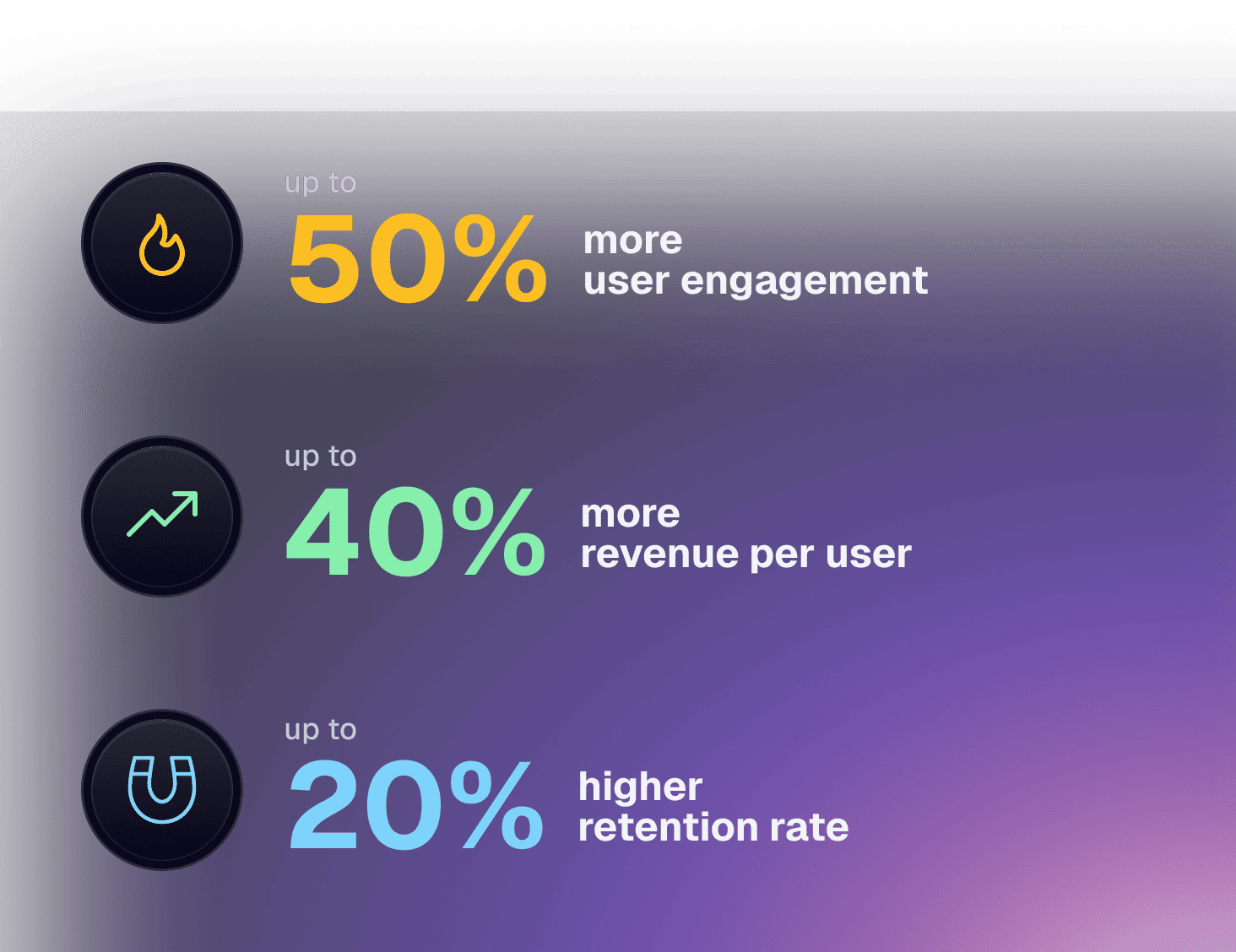 up to
50%
more
user engagement

up to
40%
more
revenue per user

up to
20%
higher
retention rate